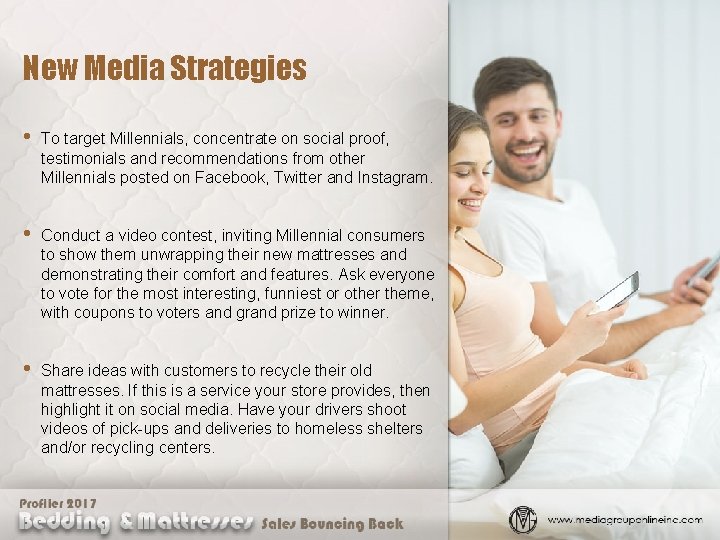 New Media Strategies

• To target Millennials, concentrate on social proof, testimonials and recommendations from other Millennials posted on Facebook, Twitter and Instagram.

• Conduct a video contest, inviting Millennial consumers to show them unwrapping their new mattresses and demonstrating their comfort and features. Ask everyone to vote for the most interesting, funniest or other theme, with coupons to voters and grand prize to winner.

• Share ideas with customers to recycle their old mattresses. If this is a service your store provides, then highlight it on social media. Have your drivers shoot videos of pick-ups and deliveries to homeless shelters and/or recycling centers.

Profiler 2017
Bedding & Mattresses Sales Bouncing Back

www.mediagrouponlineinc.com